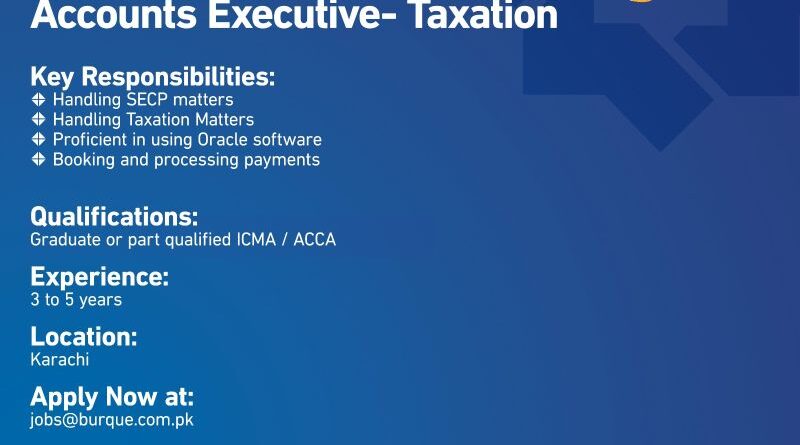 Accounts Executive- Taxation

Key Responsibilities:
Handling SECP matters
Handling Taxation Matters
Proficient in using Oracle software
Booking and processing payments

Qualifications:
Graduate or part qualified ICMA / ACCA

Experience:
3 to 5 years

Location:
Karachi

Apply Now at:
jobs@burque.com.pk